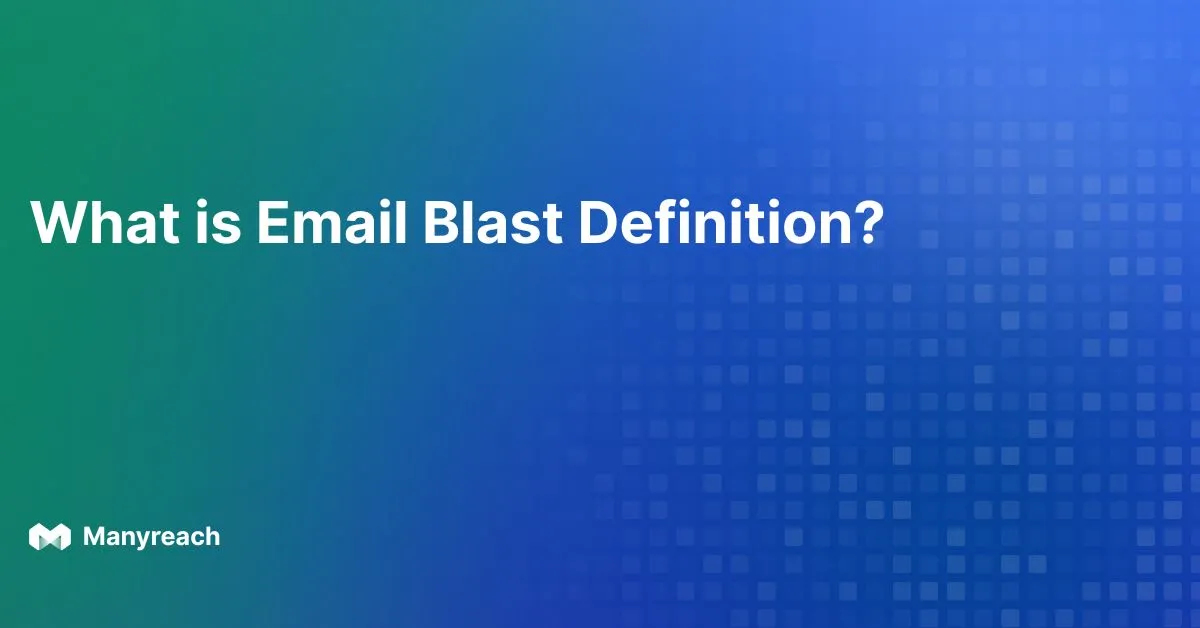 What is Email Blast Definition?

Manyreach